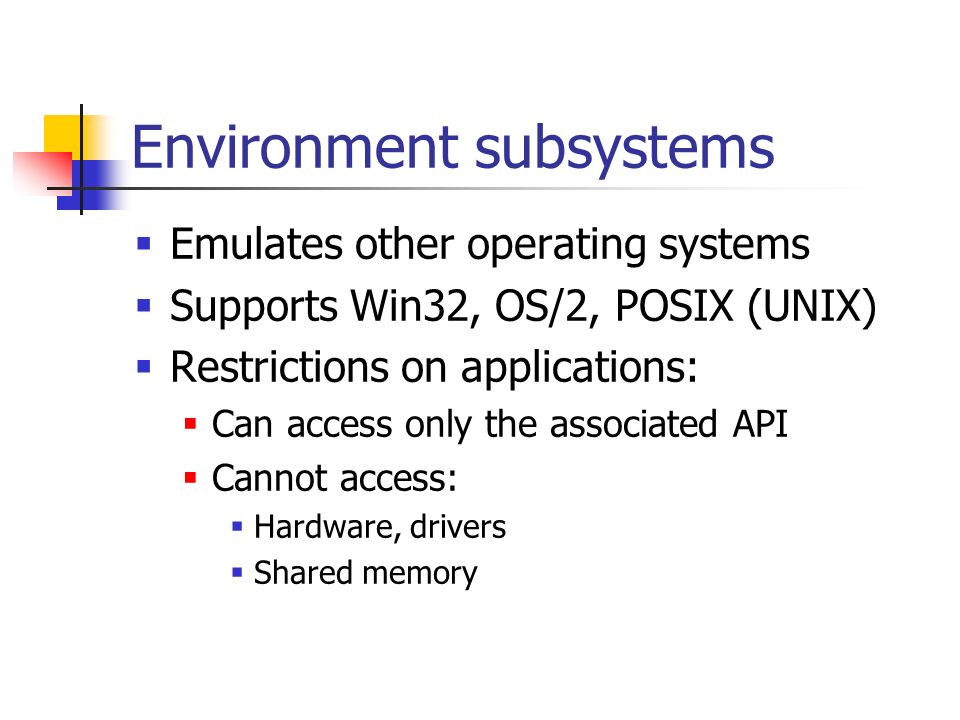 Environment subsystems

- Emulates other operating systems
- Supports Win32, OS/2, POSIX (UNIX)
- Restrictions on applications:
  - Can access only the associated API
  - Cannot access:
    - Hardware, drivers
    - Shared memory